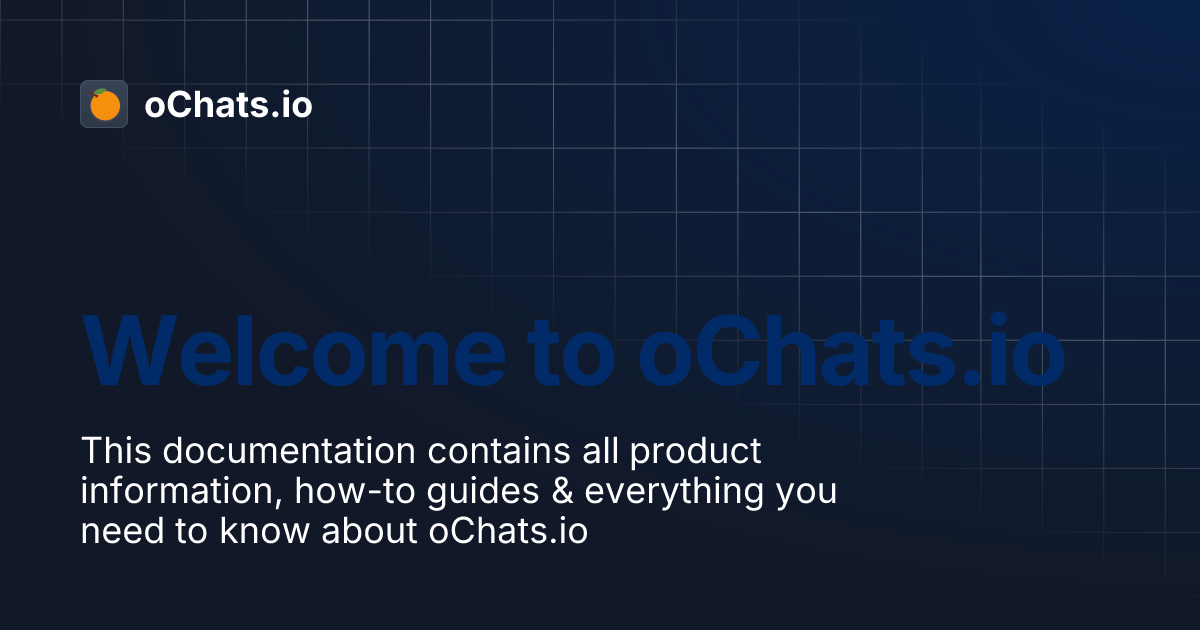 oChats.io

Welcome to oChats.io

This documentation contains all product information, how-to guides & everything you need to know about oChats.io